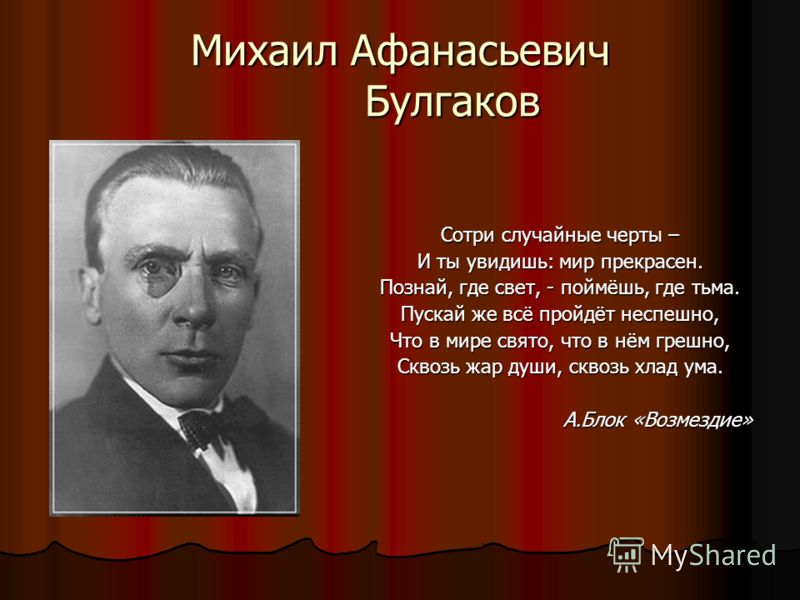 Михаил Афанасьевич Булгаков

Сотри случайные черты –
И ты увидишь: мир прекрасен.
Познай, где свет, - поймёшь, где тьма.
Пускай же всё пройдёт неспешно,
Что в мире свято, что в нём грешно,
Сквозь жар души, сквозь хлад ума.

А.Блок «Возмездие»

MyShared